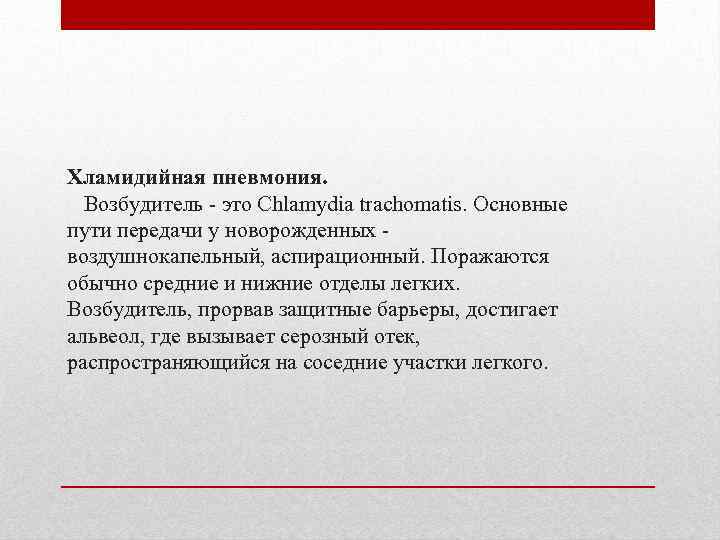 Хламидийная пневмония.

Возбудитель - это Chlamydia trachomatis. Основные пути передачи у новорожденных - воздушнокапельный, аспирационный. Поражаются обычно средние и нижние отделы легких. Возбудитель, прорвав защитные барьеры, достигает альвеол, где вызывает серозный отек, распространяющийся на соседние участки легкого.